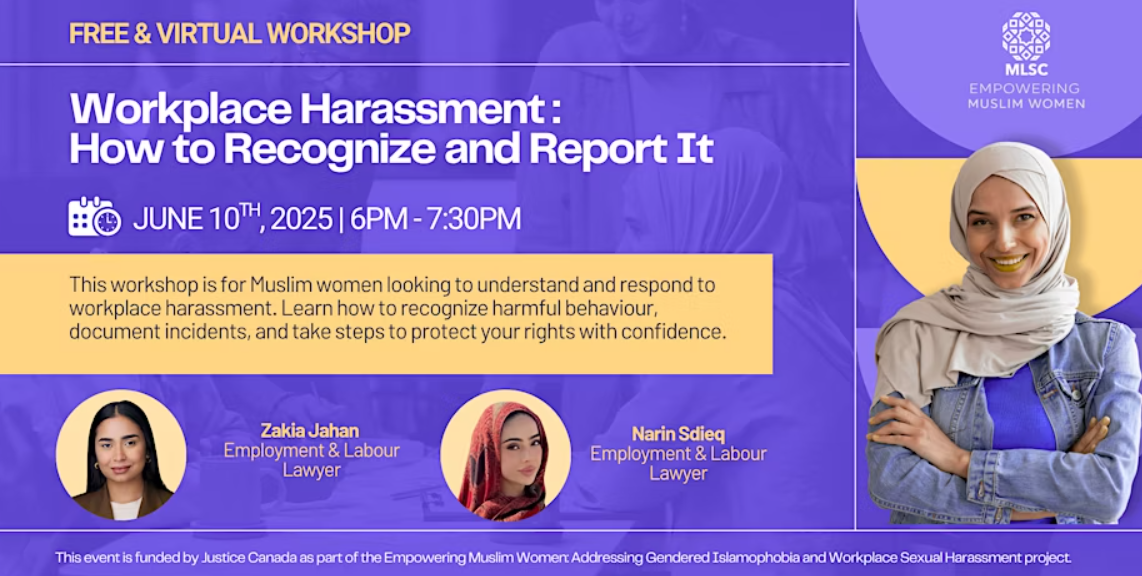 FREE & VIRTUAL WORKSHOP

Workplace Harassment : How to Recognize and Report It

JUNE 10$^{TH}$, 2025 | 6PM - 7:30PM

This workshop is for Muslim women looking to understand and respond to workplace harassment. Learn how to recognize harmful behaviour, document incidents, and take steps to protect your rights with confidence.

Zakia Jahan
Employment & Labour Lawyer

Narin Sdieq
Employment & Labour Lawyer

MLSC
EMPOWERING MUSLIM WOMEN

This event is funded by Justice Canada as part of the Empowering Muslim Women: Addressing Gendered Islamophobia and Workplace Sexual Harassment project.